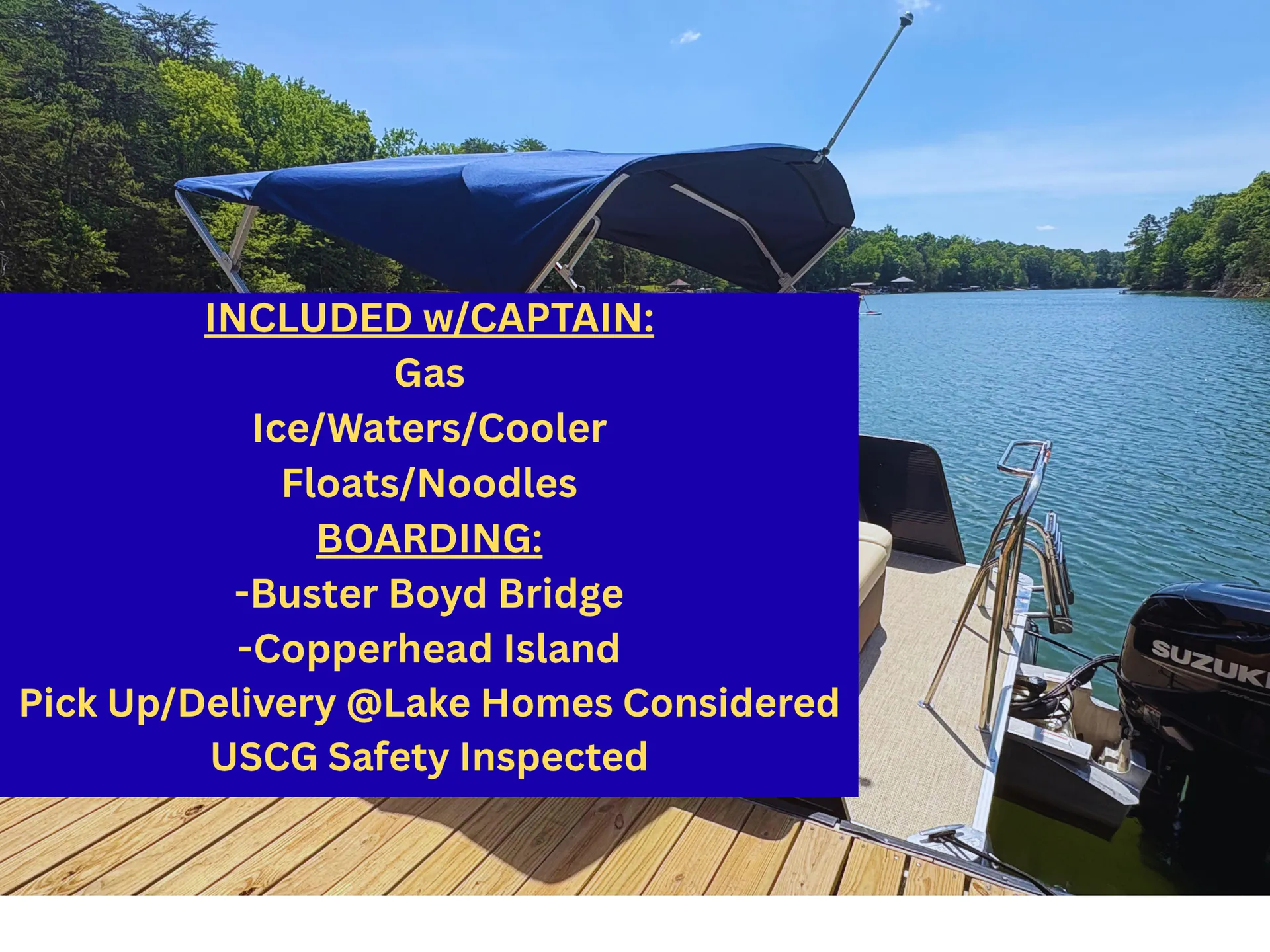 INCLUDED w/CAPTAIN:
Gas
Ice/Waters/Cooler
Floats/Noodles
BOARDING:
-Buster Boyd Bridge
-Copperhead Island
Pick Up/Delivery @Lake Homes Considered
USCG Safety Inspected

SUZUKI